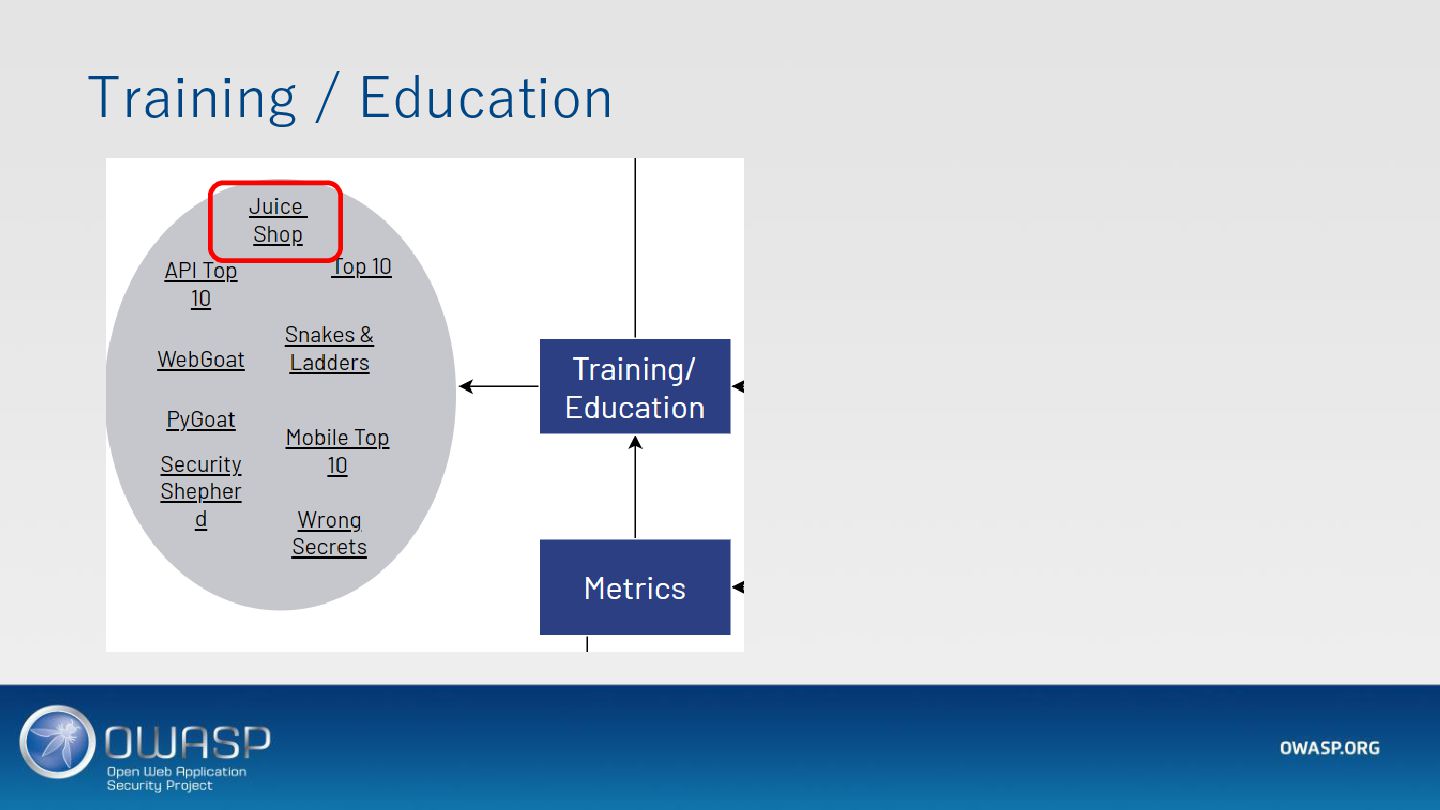 Training / Education

Juice Shop

API Top 10

Top 10

WebGoat

Snakes & Ladders

PyGoat

Mobile Top 10

Security Shepherd

Wrong Secrets

Training/ Education

Metrics

OWASP
Open Web Application Security Project

OWASP.ORG